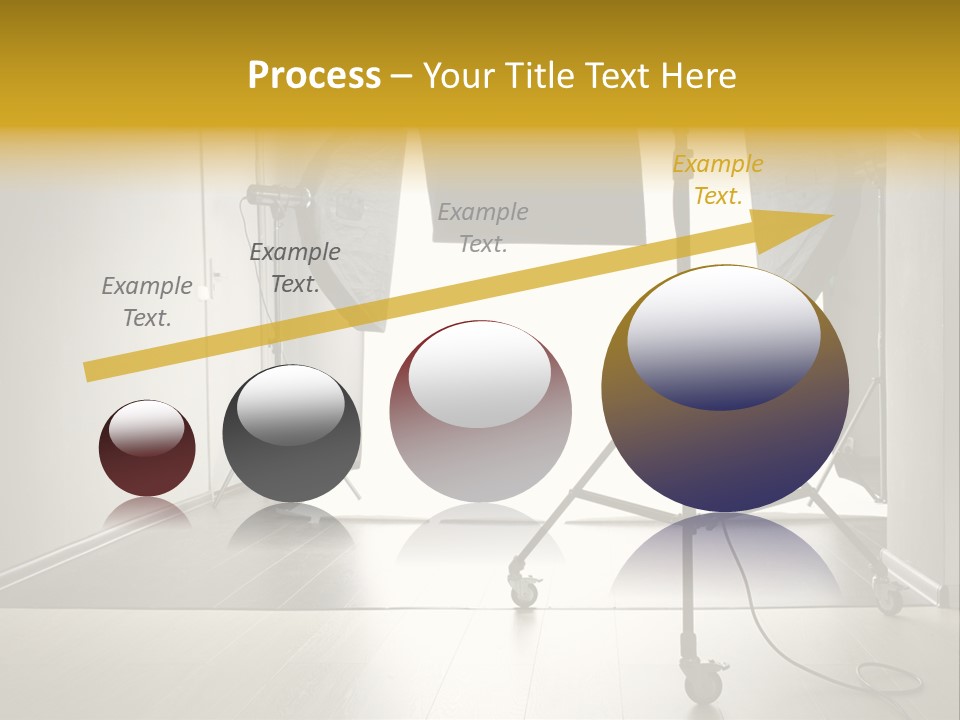 Process – Your Title Text Here

Example Text.

Example Text.

Example Text.

Example Text.